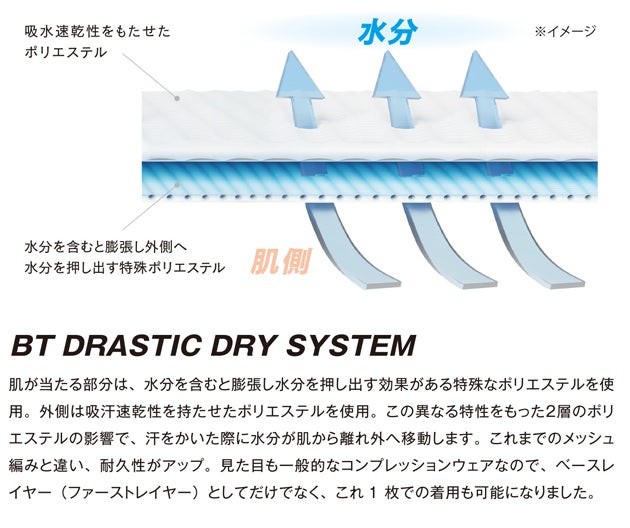 吸水速乾性をもたせた
ポリエステル

水分

※イメージ

水分を含むと膨張し外側へ
水分を押し出す特殊ポリエステル

肌側

BT DRASTIC DRY SYSTEM

肌が当たる部分は、水分を含むと膨張し水分を押し出す効果がある特殊なポリエステルを使用。外側は吸汗速乾性を持たせたポリエステルを使用。この異なる特性をもった2層のポリエステルの影響で、汗をかいた際に水分が肌から離れ外へ移動します。これまでのメッシュ編みと違い、耐久性がアップ。見た目も一般的なコンプレッションウェアなので、ベースレイヤー（ファーストレイヤー）としてだけでなく、これ 1 枚での着用も可能になりました。